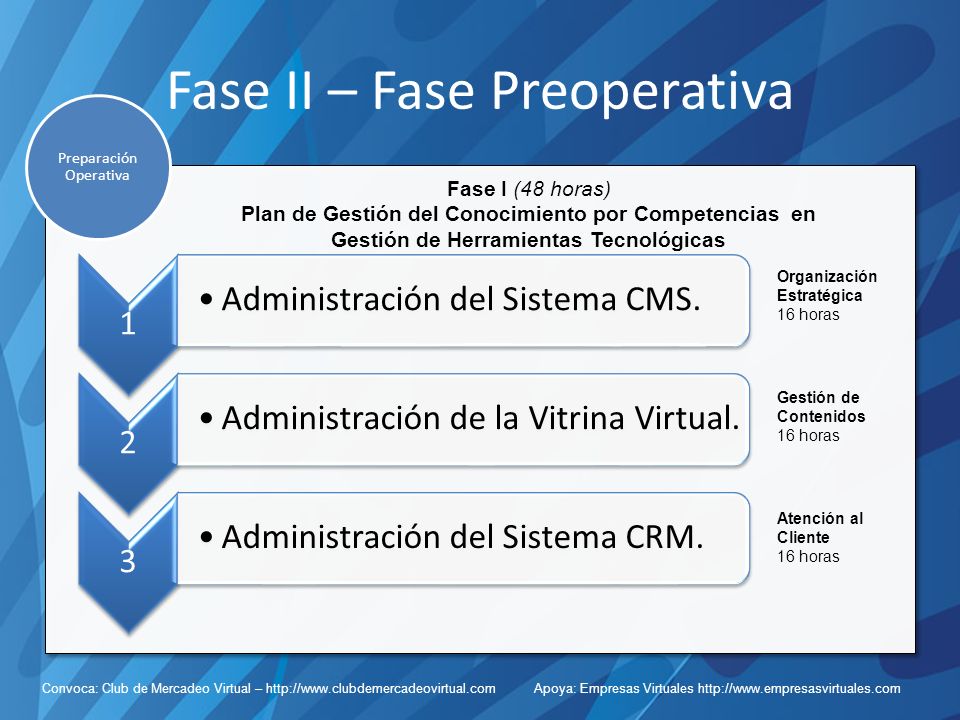 Fase II – Fase Preoperativa

Preparación Operativa

Fase I (48 horas)
Plan de Gestión del Conocimiento por Competencias en Gestión de Herramientas Tecnológicas

1
• Administración del Sistema CMS.

Organización Estratégica
16 horas

2
• Administración de la Vitrina Virtual.

Gestión de Contenidos
16 horas

3
• Administración del Sistema CRM.

Atención al Cliente
16 horas

Convoca: Club de Mercadeo Virtual – http://www.clubdemercadeovirtual.com

Apoya: Empresas Virtuales http://www.empresasvirtuales.com